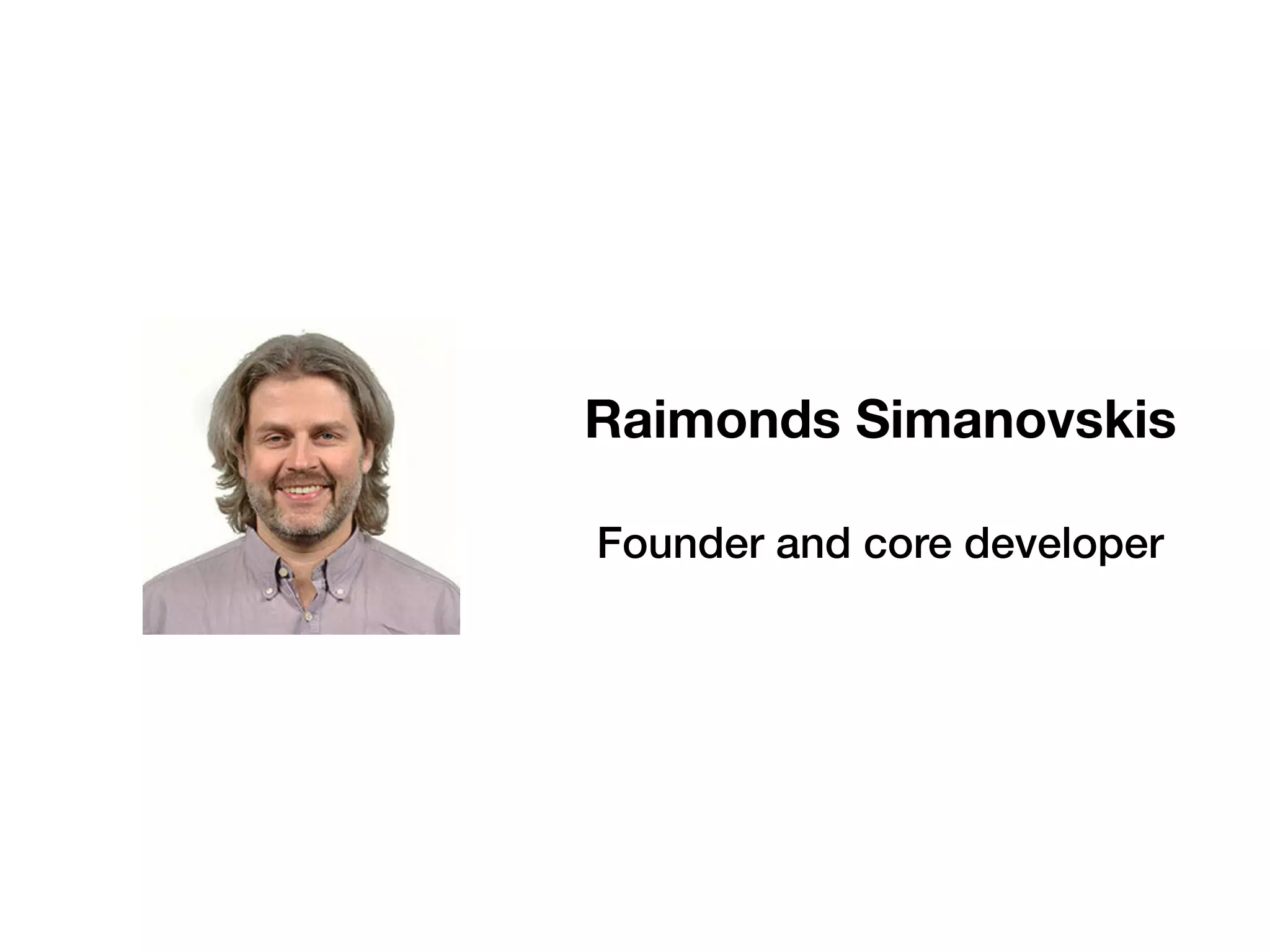 Raimonds Simanovskis

Founder and core developer